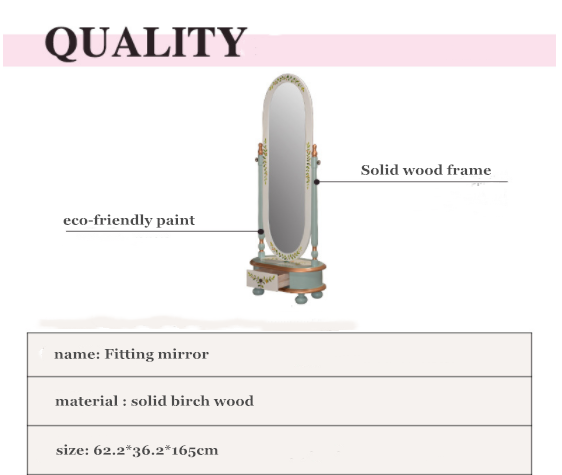 QUALITY

Solid wood frame

eco-friendly paint

| name: Fitting mirror |
|---|
| material : solid birch wood |
| size: 62.2*36.2*165cm |